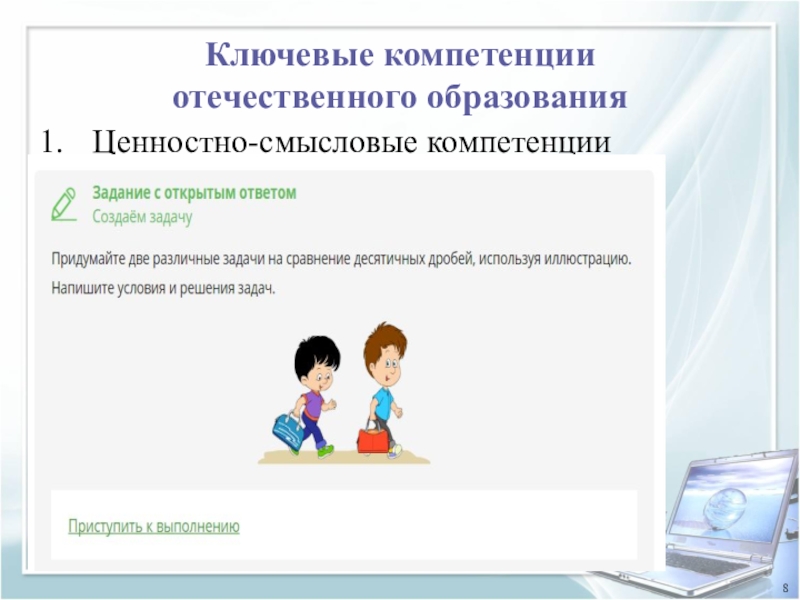 Ключевые компетенции отечественного образования

1. Ценностно-смысловые компетенции

Задание с открытым ответом
Создаём задачу

Придумайте две различные задачи на сравнение десятичных дробей, используя иллюстрацию.

Напишите условия и решения задач.

Приступить к выполнению

8